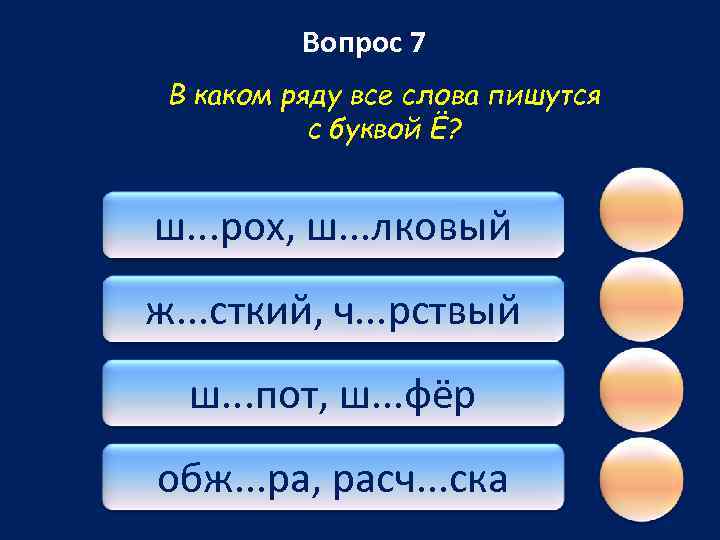 Вопрос 7

В каком ряду все слова пишутся с буквой Ё?

ш...рох, ш...лковый

ж...сткий, ч...рствый

ш...пот, ш...фёр

обж...ра, расч...ска